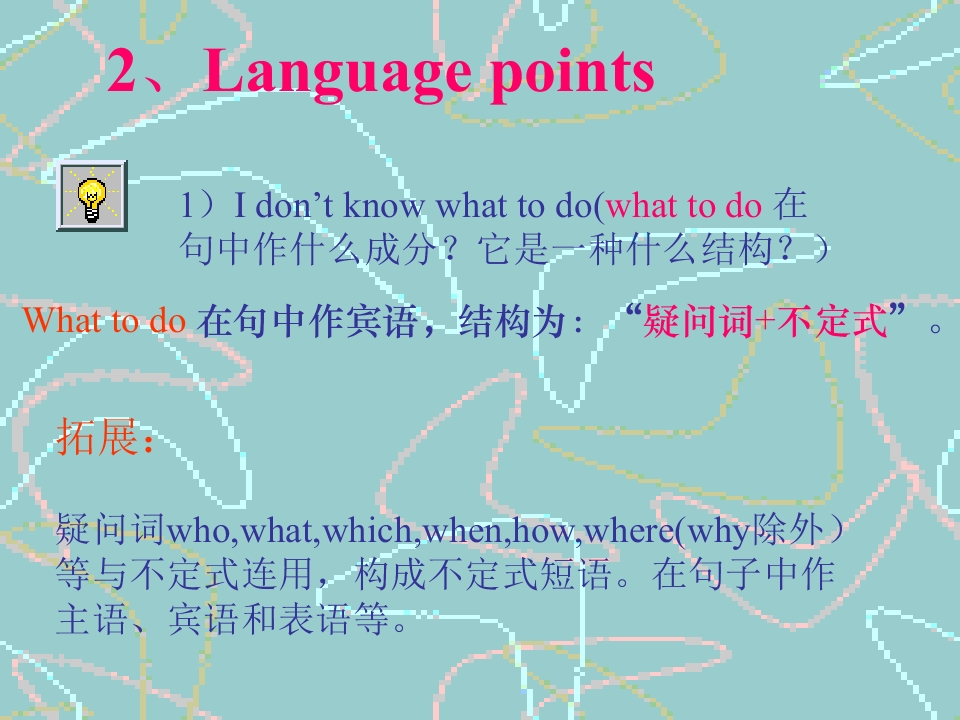 2、Language points

1）I don’t know what to do(what to do 在句中作什么成分？它是一种什么结构？）

What to do 在句中作宾语，结构为：“疑问词+不定式”。

拓展：

疑问词who,what,which,when,how,where(why除外）等与不定式连用，构成不定式短语。在句子中作主语、宾语和表语等。